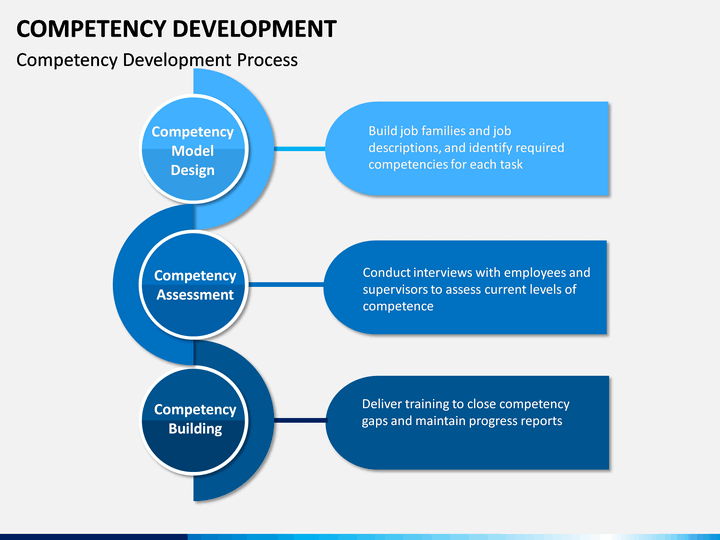 COMPETENCY DEVELOPMENT

Competency Development Process

Competency Model Design

Build job families and job descriptions, and identify required competencies for each task

Competency Assessment

Conduct interviews with employees and supervisors to assess current levels of competence

Competency Building

Deliver training to close competency gaps and maintain progress reports